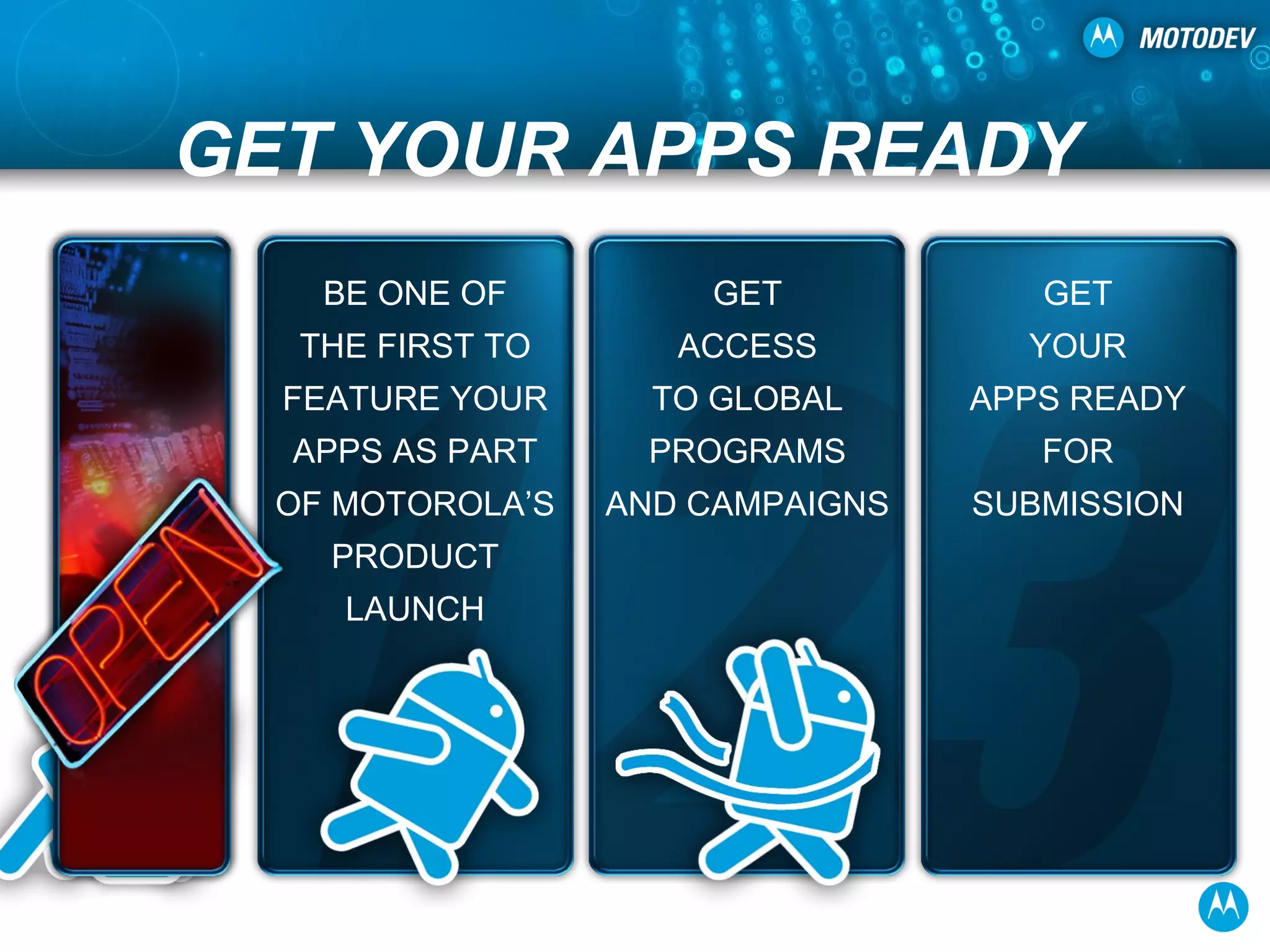 MOTODEV

GET YOUR APPS READY

OPEN

BE ONE OF THE FIRST TO FEATURE YOUR APPS AS PART OF MOTOROLA'S PRODUCT LAUNCH

GET ACCESS TO GLOBAL PROGRAMS AND CAMPAIGNS

GET YOUR APPS READY FOR SUBMISSION